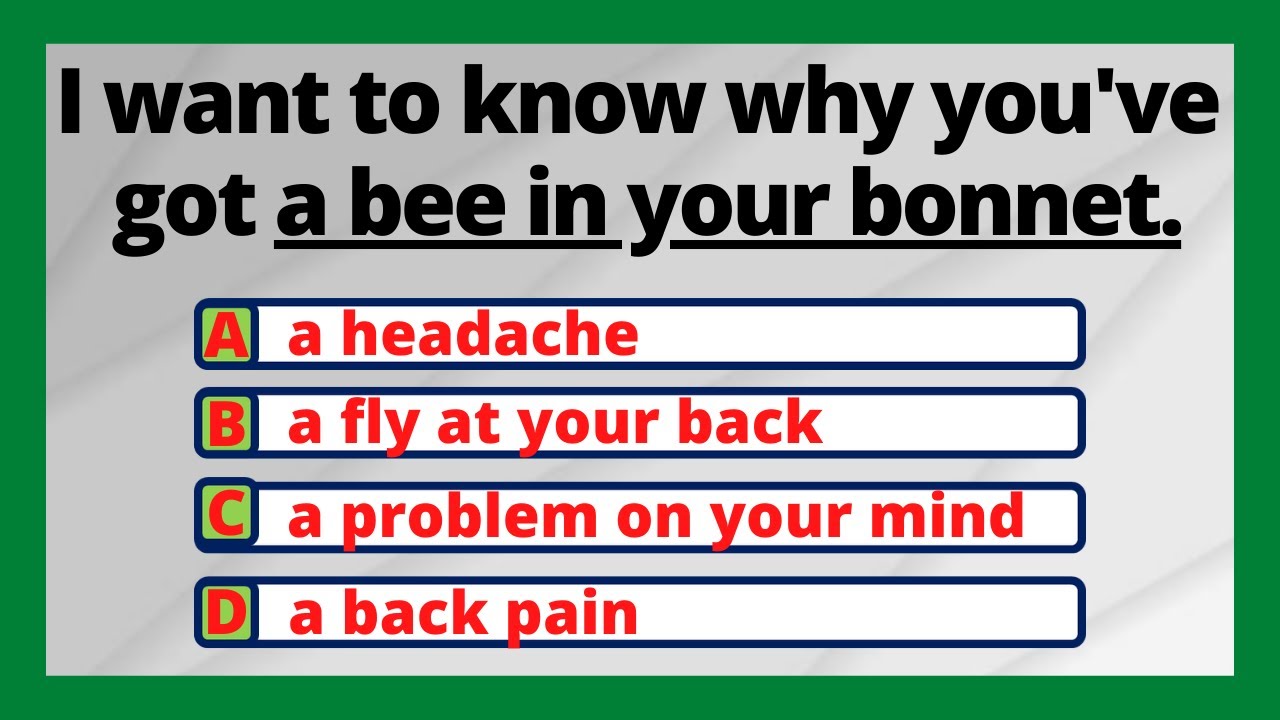 I want to know why you've got a bee in your bonnet.

A a headache

B a fly at your back

C a problem on your mind

D a back pain